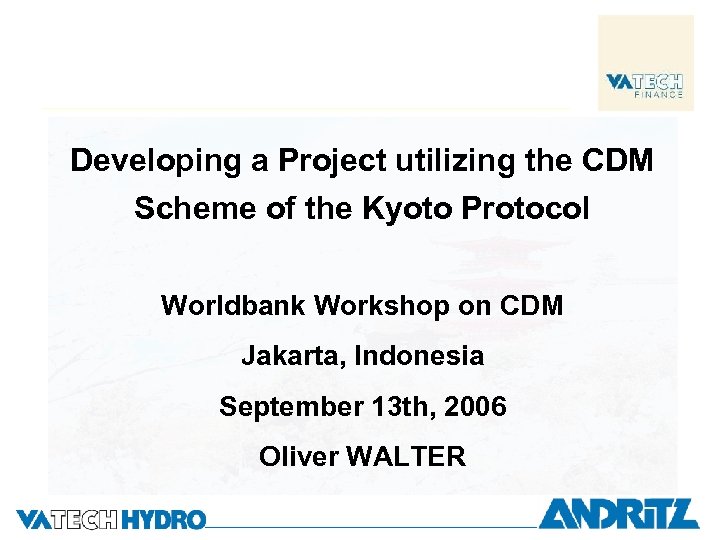 VATECH
FINANCE

Developing a Project utilizing the CDM Scheme of the Kyoto Protocol

Worldbank Workshop on CDM

Jakarta, Indonesia

September 13th, 2006

Oliver WALTER

VATECH HYDRO

ANDRITZ